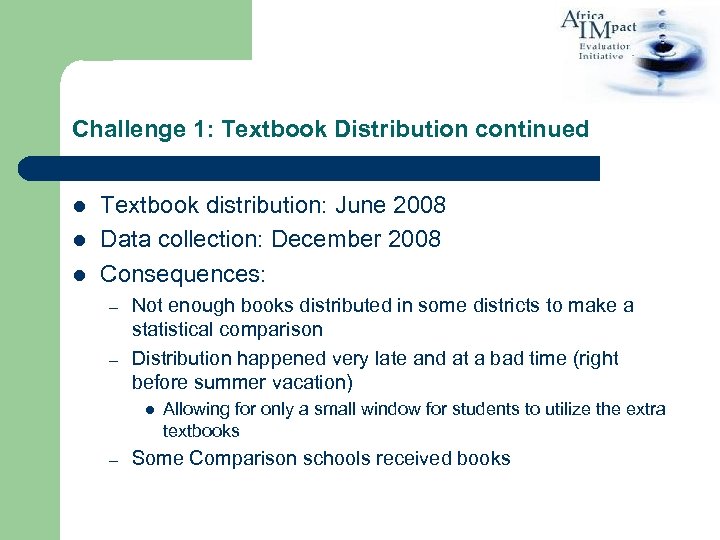 Africa IMpact Evaluation Initiative

Challenge 1: Textbook Distribution continued

- Textbook distribution: June 2008
- Data collection: December 2008
- Consequences:
  – Not enough books distributed in some districts to make a statistical comparison
  – Distribution happened very late and at a bad time (right before summer vacation)
    - Allowing for only a small window for students to utilize the extra textbooks
  – Some Comparison schools received books